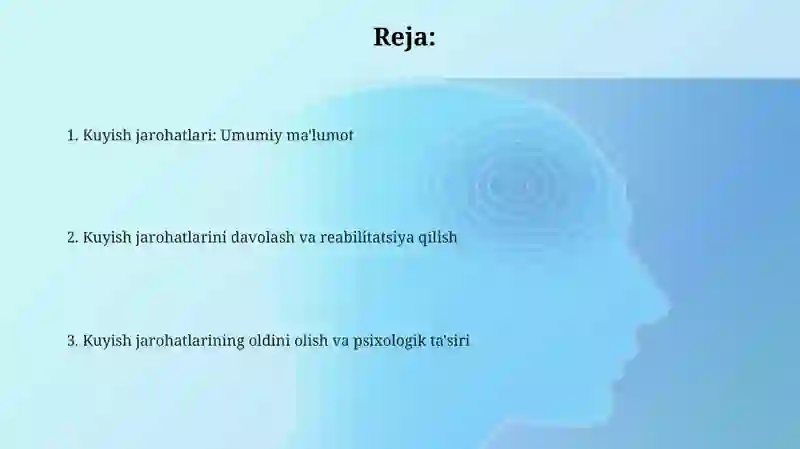 Reja:

1. Kuyish jarohatlari: Umumiy ma'lumot

2. Kuyish jarohatlarini davolash va reabilitatsiya qilish

3. Kuyish jarohatlarining oldini olish va psixologik ta'siri